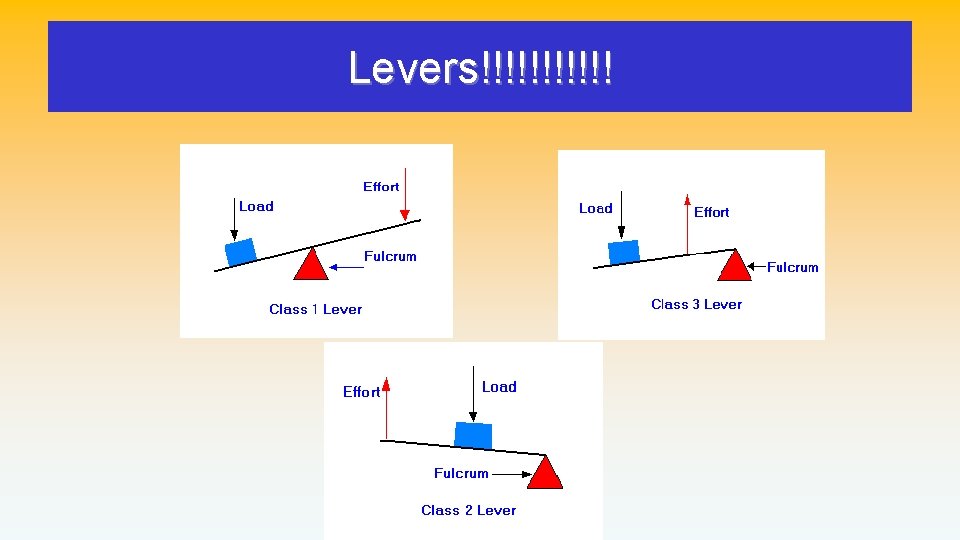 Levers!!!!!!!!!!!

Load
Effort
Fulcrum
Class 1 Lever

Load
Effort
Fulcrum
Class 3 Lever

Effort
Load
Fulcrum
Class 2 Lever